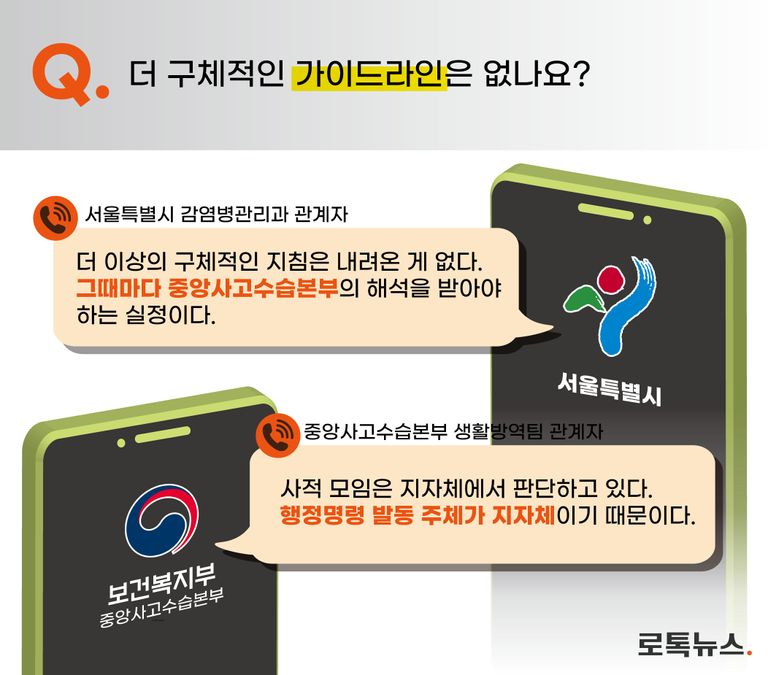 Q. 더 구체적인 가이드라인은 없나요?

서울특별시 감염병관리과 관계자

더 이상의 구체적인 지침은 내려온 게 없다. 그때마다 중앙사고수습본부의 해석을 받아야 하는 실정이다.

서울특별시

중앙사고수습본부 생활방역팀 관계자

사적 모임은 지자체에서 판단하고 있다. 행정명령 발동 주체가 지자체이기 때문이다.

보건복지부
중앙사고수습본부

로톡뉴스.